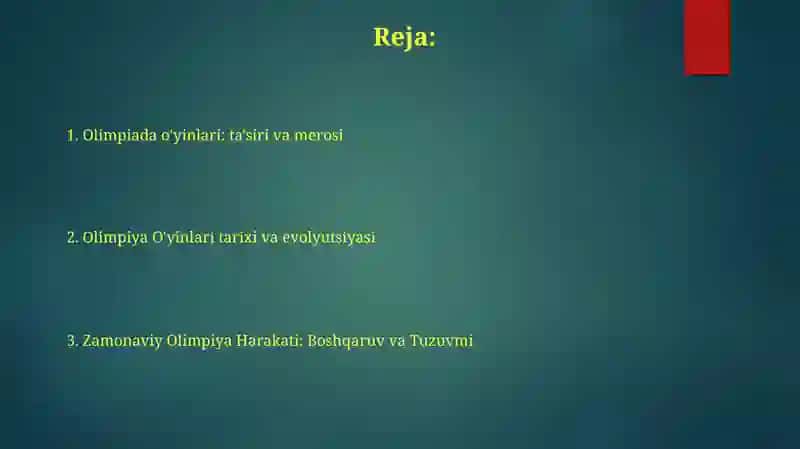 Reja:

1. Olimpiada o'yinlari: ta'siri va merosi

2. Olimpiya O'yinlari tarixi va evolyutsiyasi

3. Zamonaviy Olimpiya Harakati: Boshqaruv va Tuzuvmi